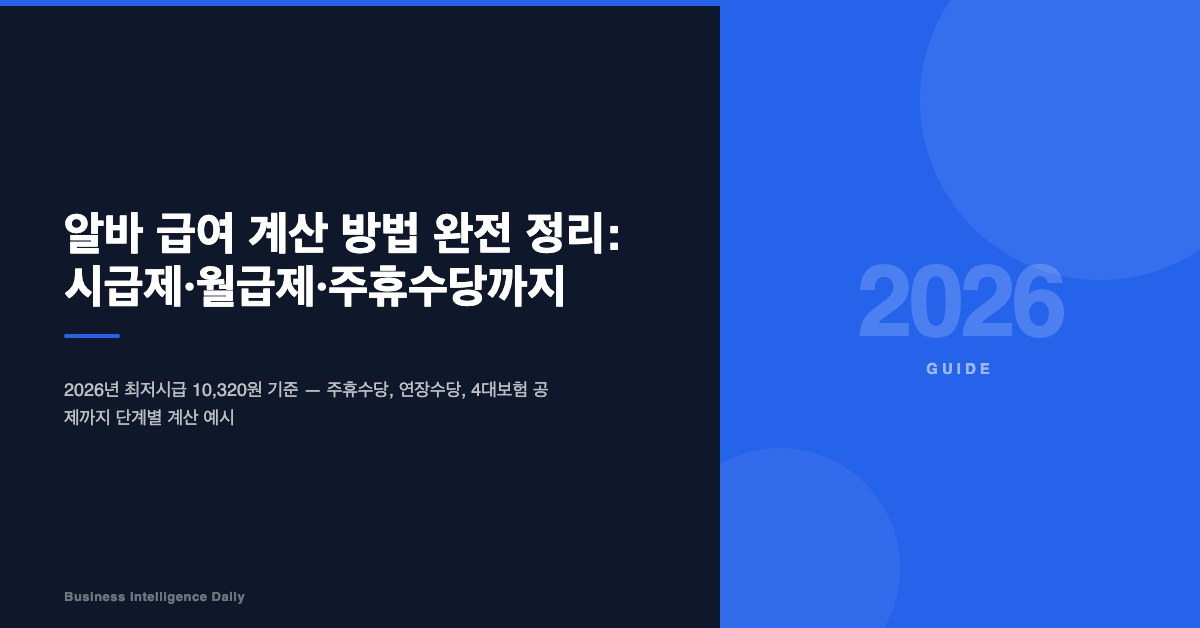 알바 급여 계산 방법 완전 정리: 시급제·월급제·주휴수당까지

2026년 최저시급 10,320원 기준 — 주휴수당, 연장수당, 4대보험 공제까지 단계별 계산 예시

Business Intelligence Daily

2026

GUIDE